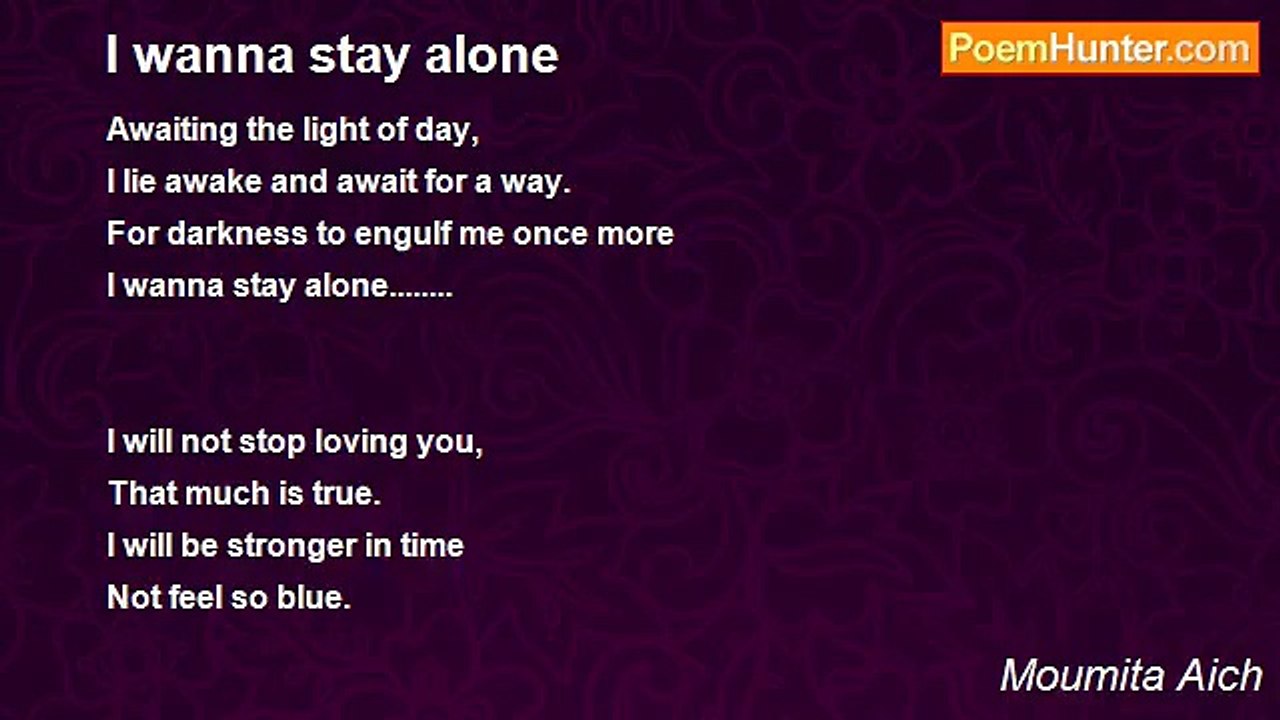 I wanna stay alone

PoemHunter.com

Awaiting the light of day,
I lie awake and await for a way.
For darkness to engulf me once more
I wanna stay alone........

I will not stop loving you,
That much is true.
I will be stronger in time
Not feel so blue.

Moumita Aich